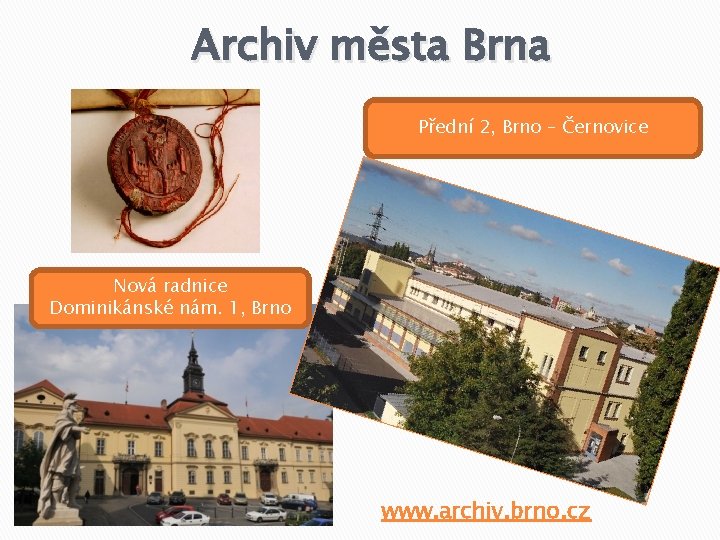 Archiv města Brna

Přední 2, Brno – Černovice

Nová radnice
Dominikánské nám. 1, Brno

www.archiv.brno.cz